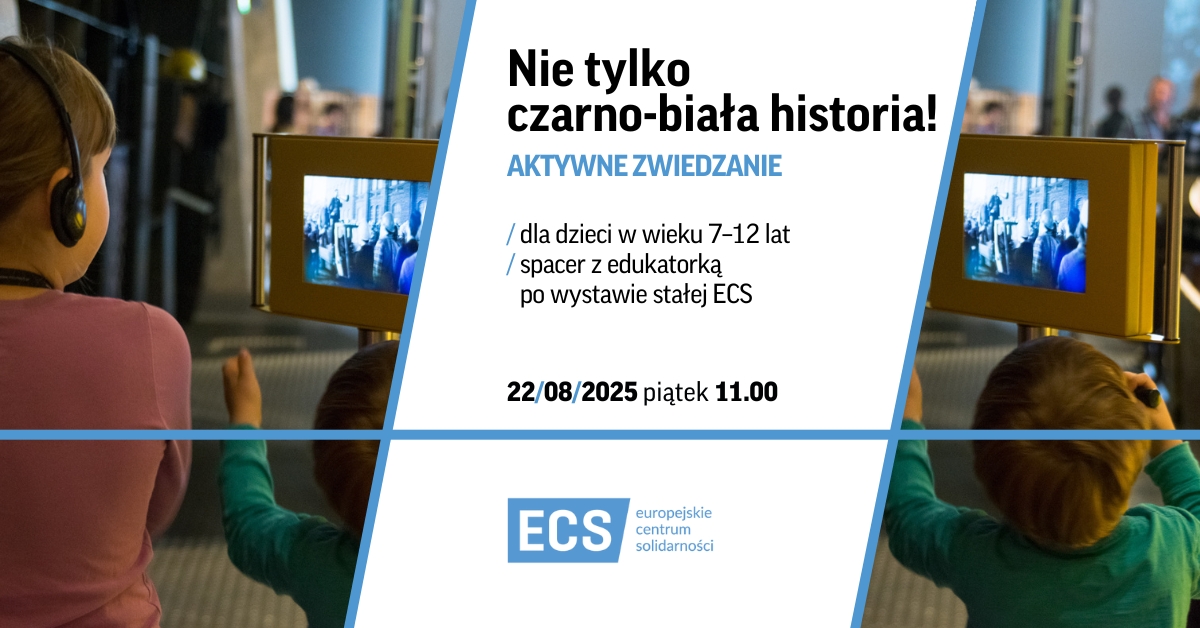 Nie tylko czarno-biała historia!

AKTYWNE ZWIEDZANIE

/ dla dzieci w wieku 7–12 lat
/ spacer z edukatorką po wystawie stałej ECS

22/08/2025 piątek 11.00

ECS europejskie centrum solidarności